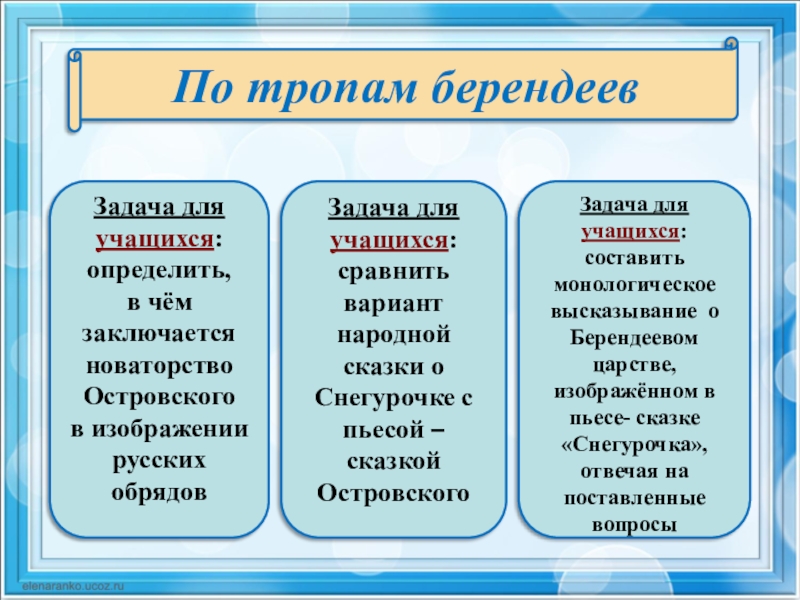 По тропам берендеев

Задача для учащихся: определить, в чём заключается новаторство Островского в изображении русских обрядов

Задача для учащихся: сравнить вариант народной сказки о Снегурочке с пьесой – сказкой Островского

Задача для учащихся: составить монологическое высказывание о Берендеевом царстве, изображённом в пьесе- сказке «Снегурочка», отвечая на поставленные вопросы

elenaranko.ucoz.ru